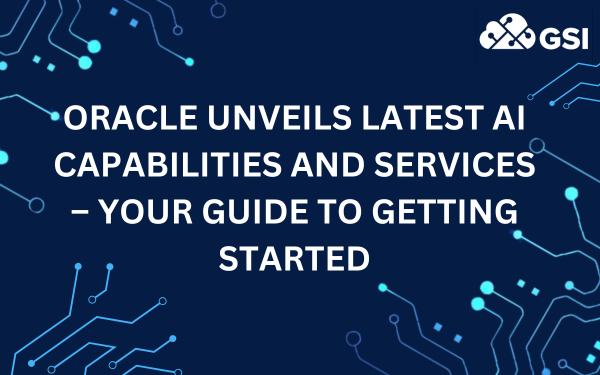 GSI

ORACLE UNVEILS LATEST AI CAPABILITIES AND SERVICES – YOUR GUIDE TO GETTING STARTED